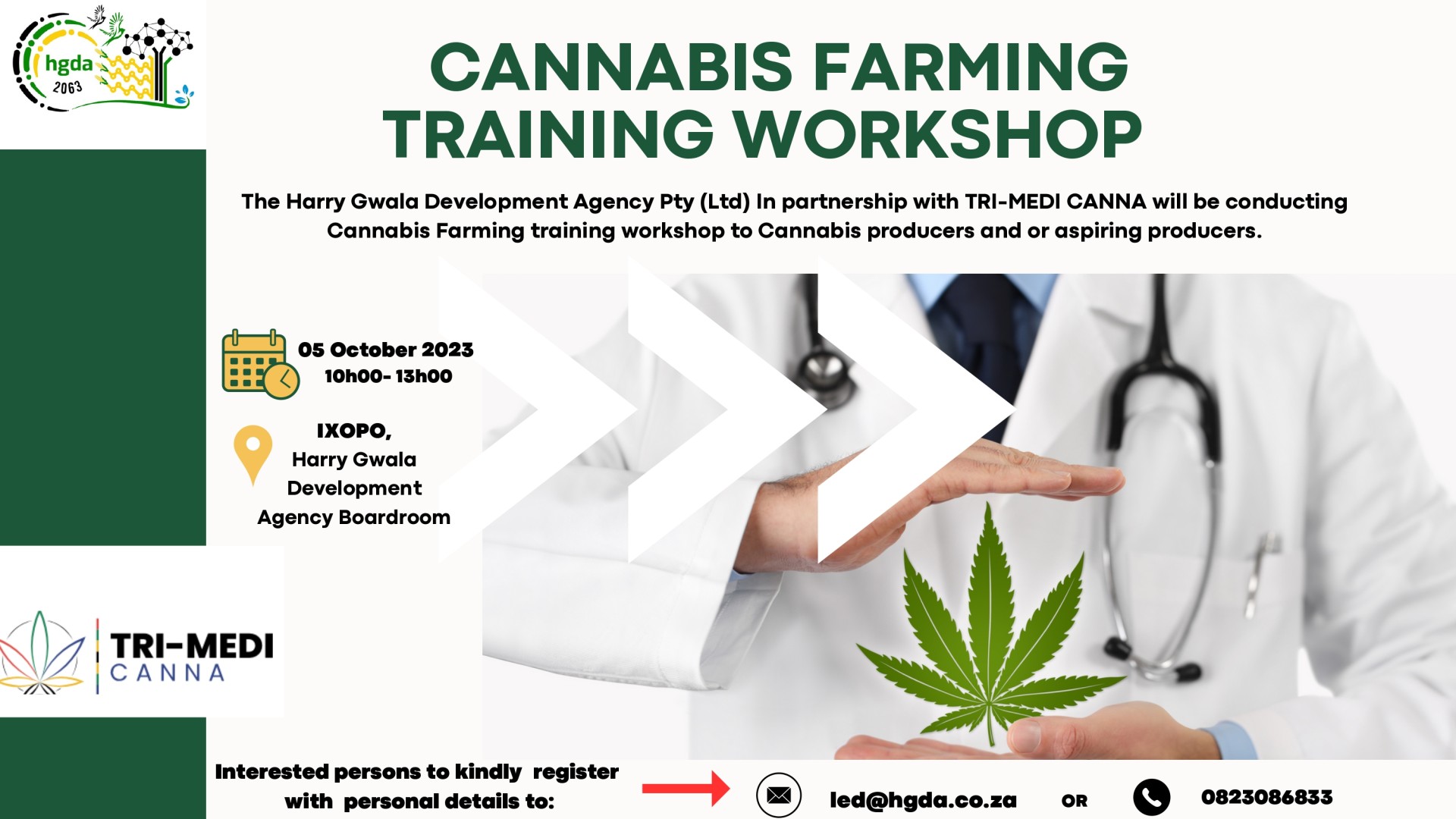 hgda 2063

CANNABIS FARMING TRAINING WORKSHOP

The Harry Gwala Development Agency Pty (Ltd) In partnership with TRI-MEDI CANNA will be conducting Cannabis Farming training workshop to Cannabis producers and or aspiring producers.

05 October 2023
10h00- 13h00

IXOPO,
Harry Gwala Development Agency Boardroom

TRI-MEDI
CANNA

Interested persons to kindly register with personal details to:

led@hgda.co.za OR 0823086833